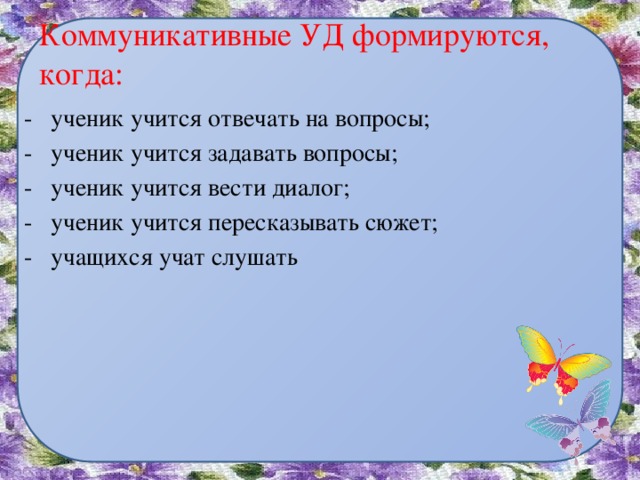 Коммуникативные УД формируются, когда:

- ученик учится отвечать на вопросы;
- ученик учится задавать вопросы;
- ученик учится вести диалог;
- ученик учится пересказывать сюжет;
- учащихся учат слушать